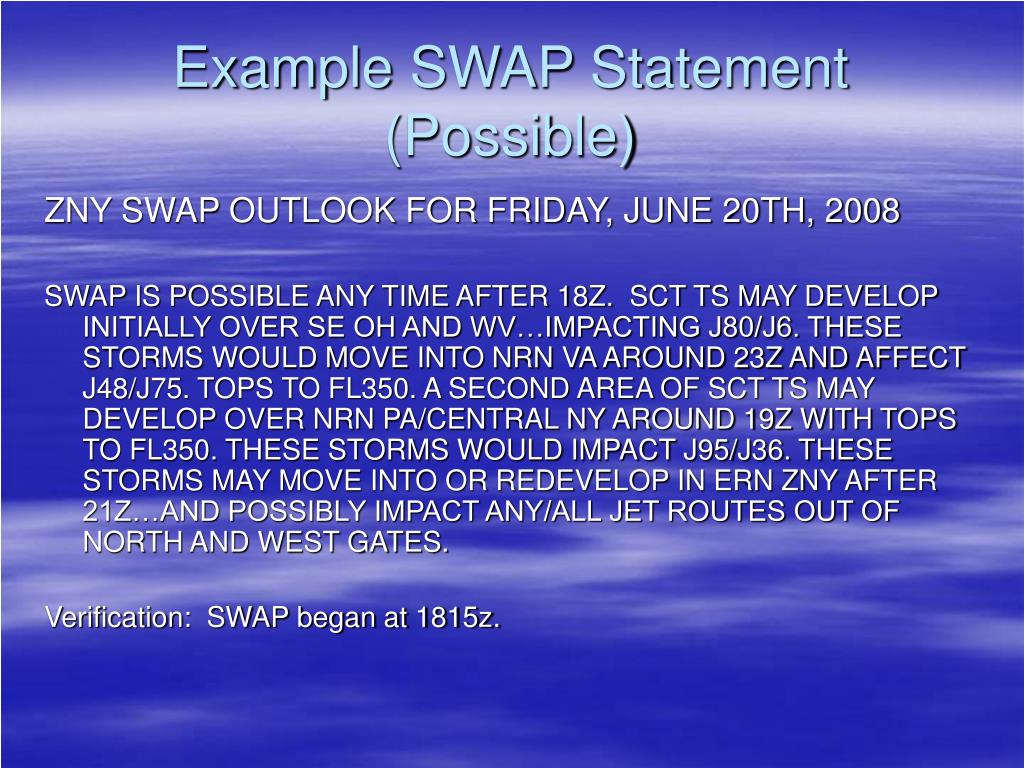 Example SWAP Statement (Possible)

ZNY SWAP OUTLOOK FOR FRIDAY, JUNE 20TH, 2008

SWAP IS POSSIBLE ANY TIME AFTER 18Z. SCT TS MAY DEVELOP INITIALLY OVER SE OH AND WV…IMPACTING J80/J6. THESE STORMS WOULD MOVE INTO NRN VA AROUND 23Z AND AFFECT J48/J75. TOPS TO FL350. A SECOND AREA OF SCT TS MAY DEVELOP OVER NRN PA/CENTRAL NY AROUND 19Z WITH TOPS TO FL350. THESE STORMS WOULD IMPACT J95/J36. THESE STORMS MAY MOVE INTO OR REDEVELOP IN ERN ZNY AFTER 21Z…AND POSSIBLY IMPACT ANY/ALL JET ROUTES OUT OF NORTH AND WEST GATES.

Verification: SWAP began at 1815z.